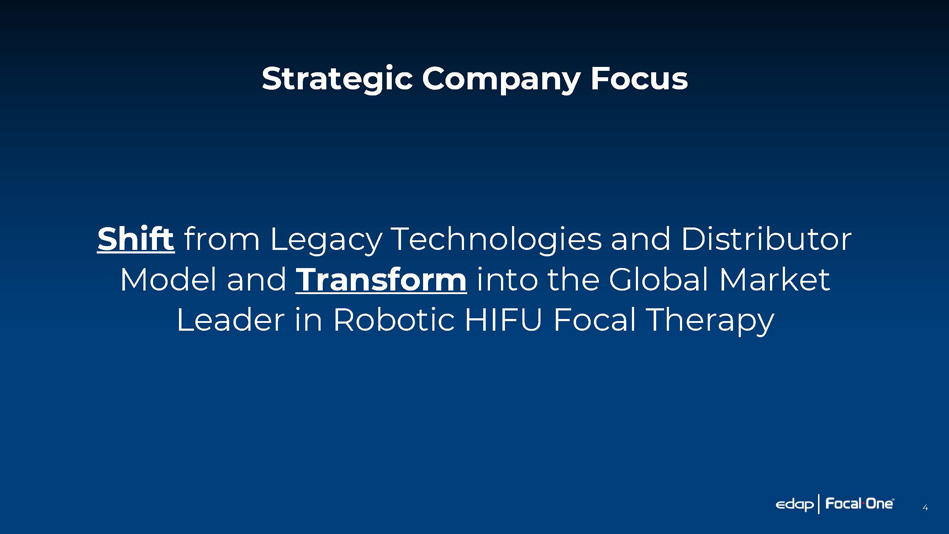 Strategic Company Focus

Shift from Legacy Technologies and Distributor Model and Transform into the Global Market Leader in Robotic HIFU Focal Therapy

edap | Focal One

4